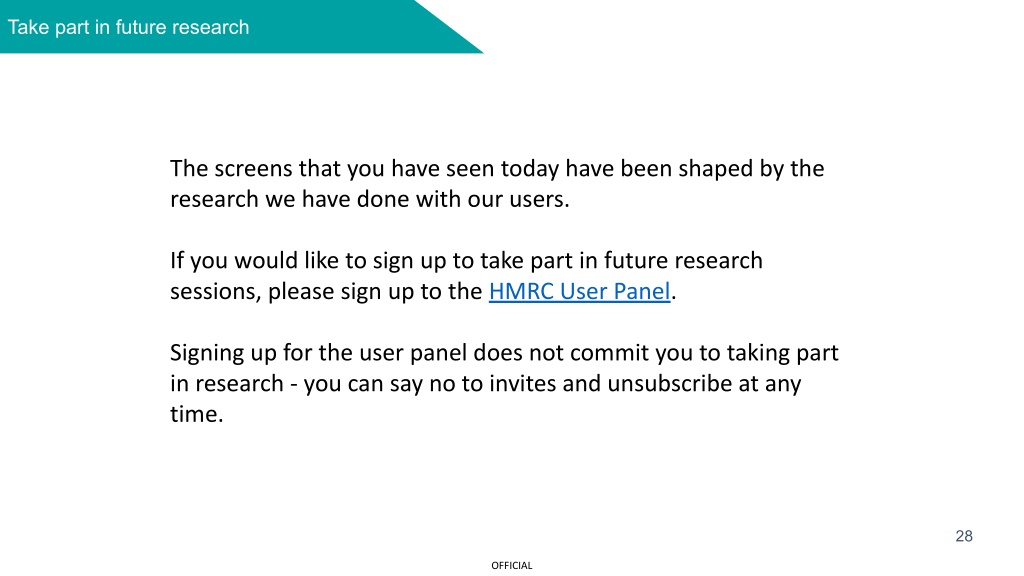 Take part in future research

The screens that you have seen today have been shaped by the research we have done with our users.

If you would like to sign up to take part in future research sessions, please sign up to the HMRC User Panel.

Signing up for the user panel does not commit you to taking part in research - you can say no to invites and unsubscribe at any time.

28

OFFICIAL